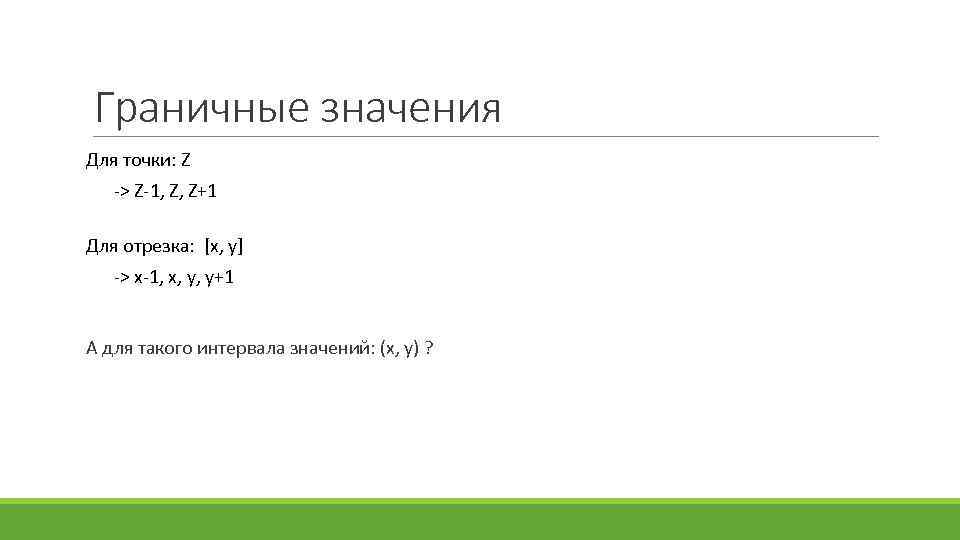 Граничные значения

Для точки: Z

-> Z-1, Z, Z+1

Для отрезка: [x, y]

-> x-1, x, y, y+1

А для такого интервала значений: (x, y) ?